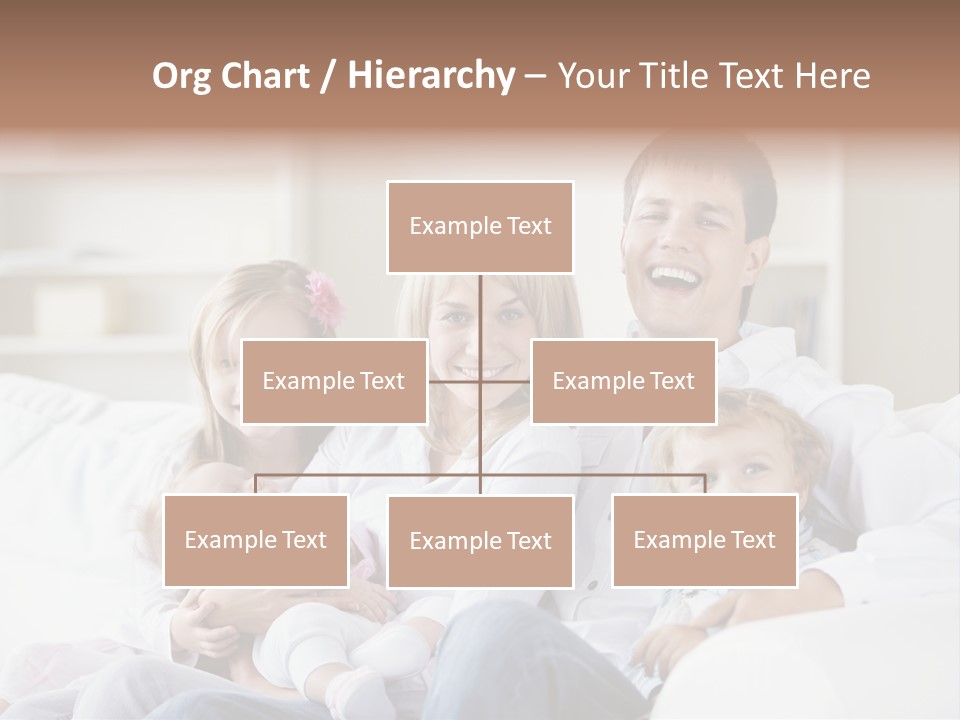 Org Chart / Hierarchy – Your Title Text Here

Example Text

Example Text

Example Text

Example Text

Example Text

Example Text